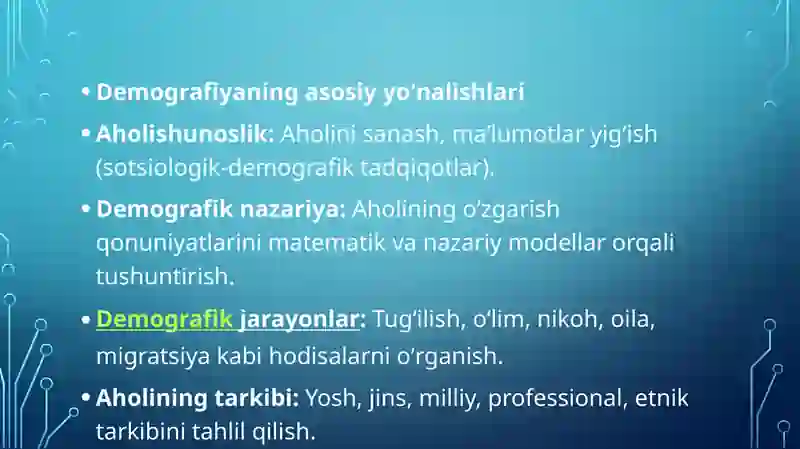 • Demografiyaning asosiy yo'nalishlari

• Aholishunoslik: Aholini sanash, ma'lumotlar yig'ish (sotsiologik-demografik tadqiqotlar).

• Demografik nazariya: Aholining o'zgarish qonuniyatlarini matematik va nazariy modellar orqali tushuntirish.

• Demografik jarayonlar: Tug'ilish, o'lim, nikoh, oila, migratsiya kabi hodisalarni o'rganish.

• Aholining tarkibi: Yosh, jins, milliy, professional, etnik tarkibini tahlil qilish.